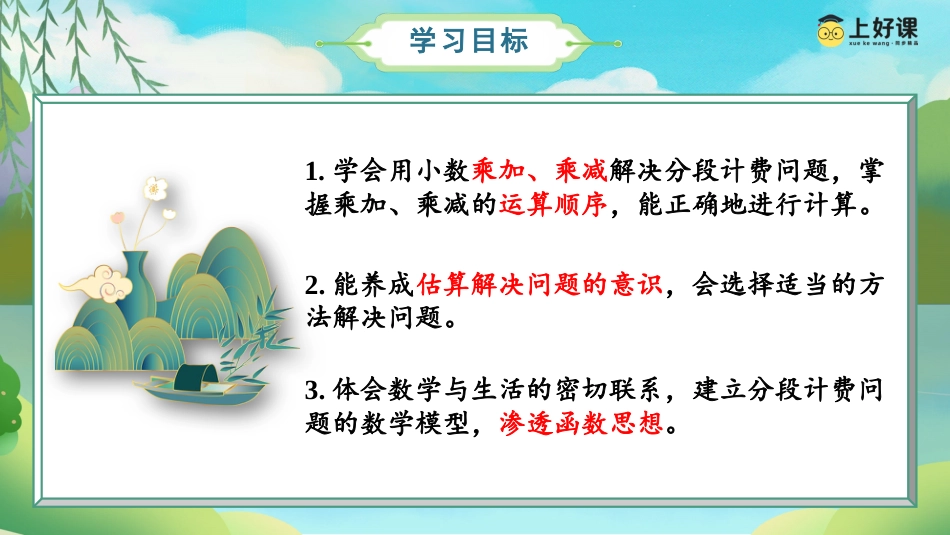 学习目标

上好课
xue ke wang · 同步精品

1. 学会用小数乘加、乘减解决分段计费问题，掌握乘加、乘减的运算顺序，能正确地进行计算。

2. 能养成估算解决问题的意识，会选择适当的方法解决问题。

3. 体会数学与生活的密切联系，建立分段计费问题的数学模型，渗透函数思想。